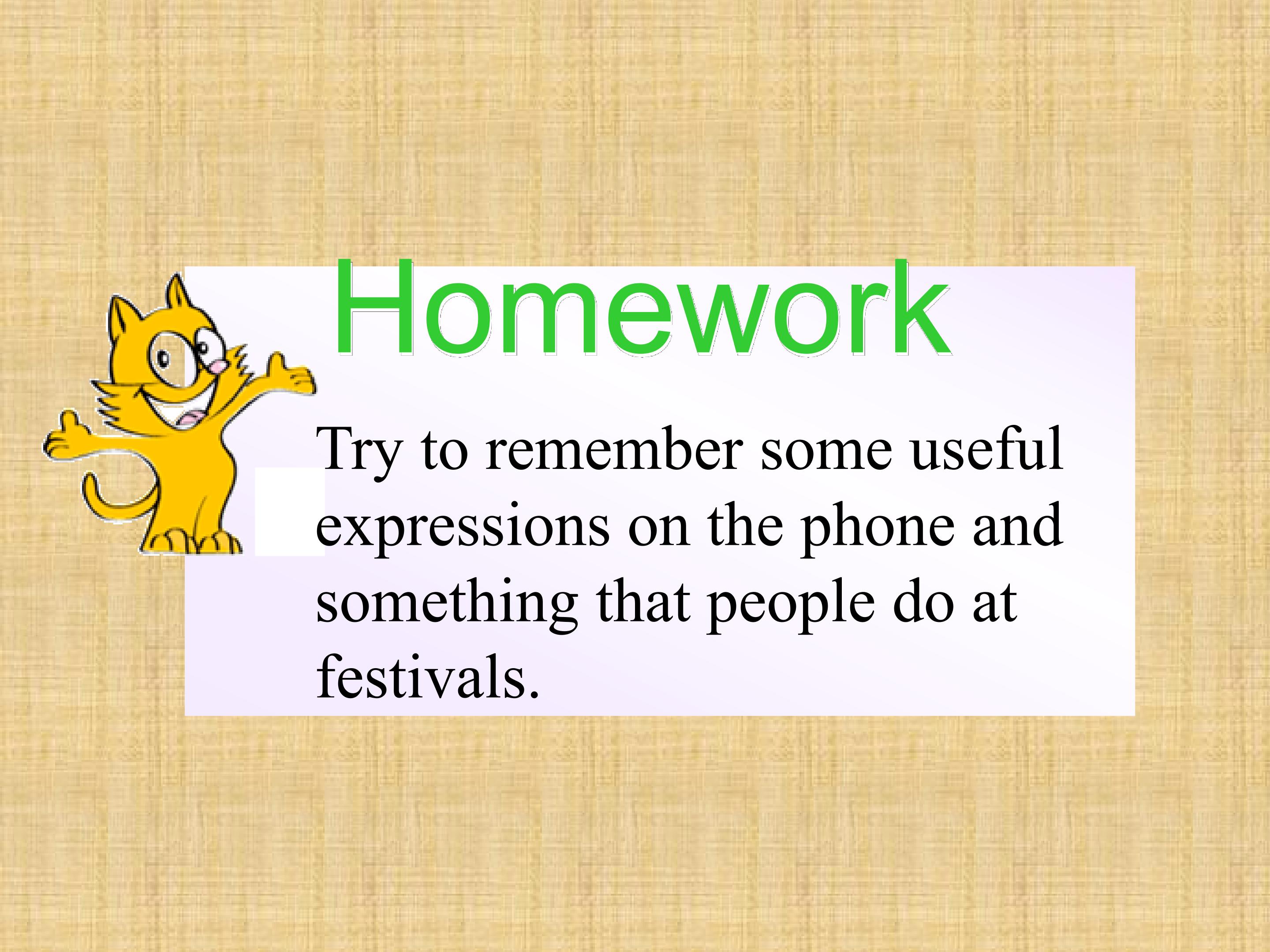 Homework

Try to remember some useful expressions on the phone and something that people do at festivals.